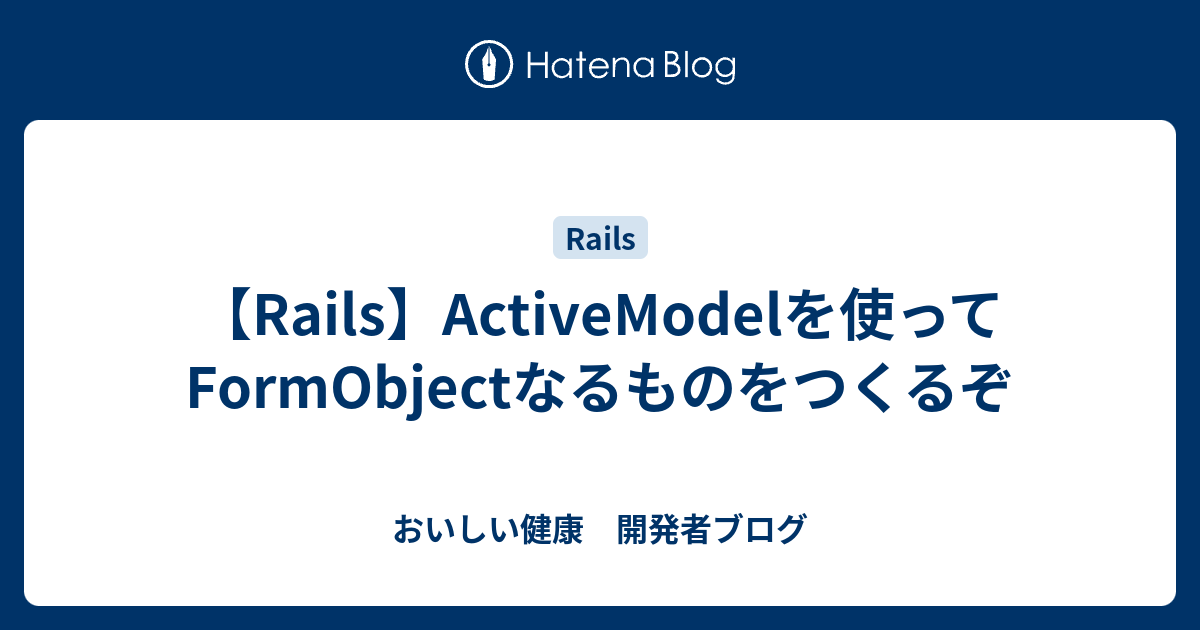 Hatena Blog

Rails

【Rails】ActiveModelを使ってFormObjectなるものをつくるぞ

おいしい健康　開発者ブログ